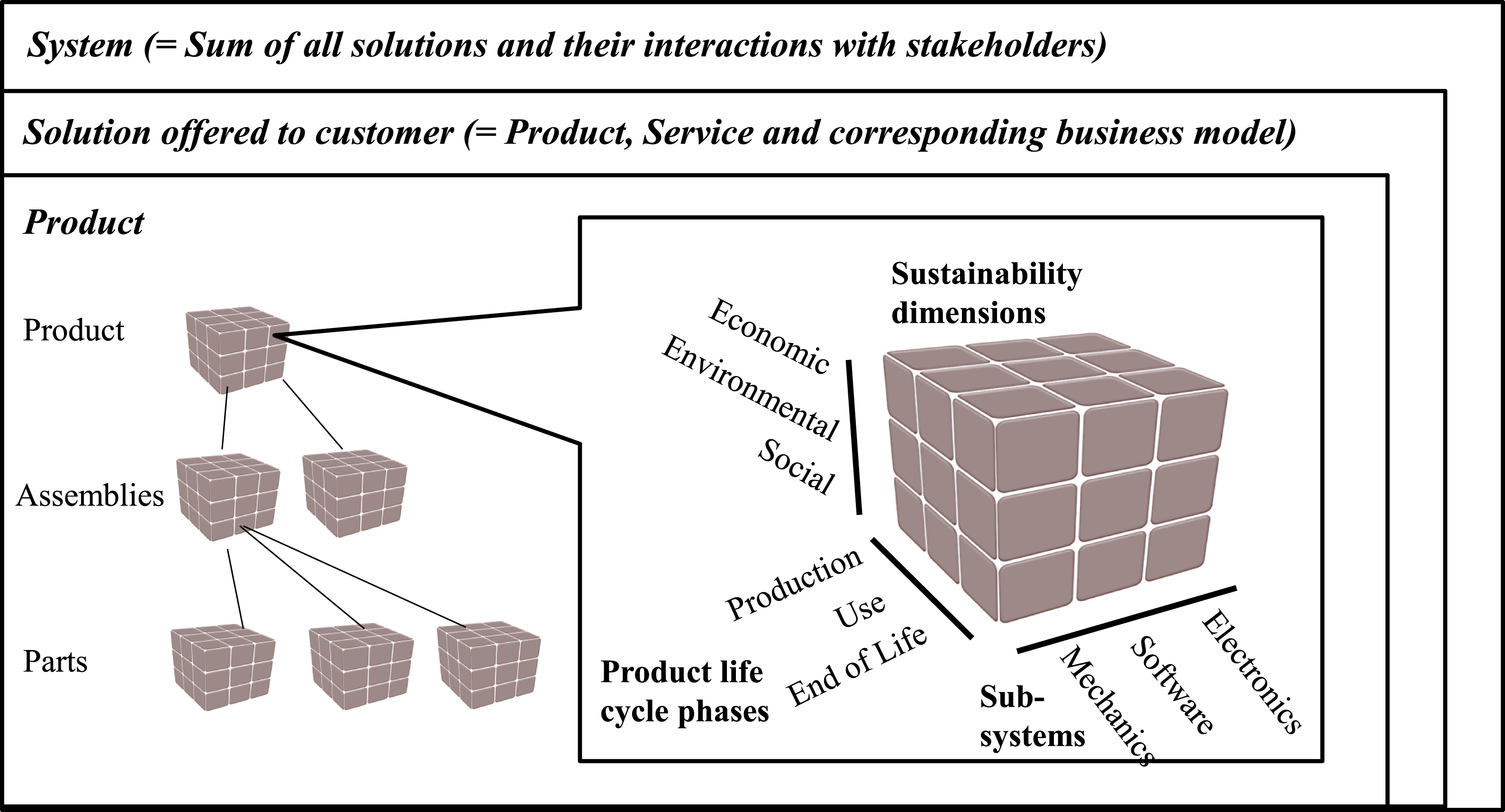 System (= Sum of all solutions and their interactions with stakeholders)

Solution offered to customer (= Product, Service and corresponding business model)

Product

Product

Assemblies

Parts

Sustainability dimensions

Economic

Environmental

Social

Production

Use

End of Life

Product life cycle phases

Sub-systems

Mechanics

Software

Electronics